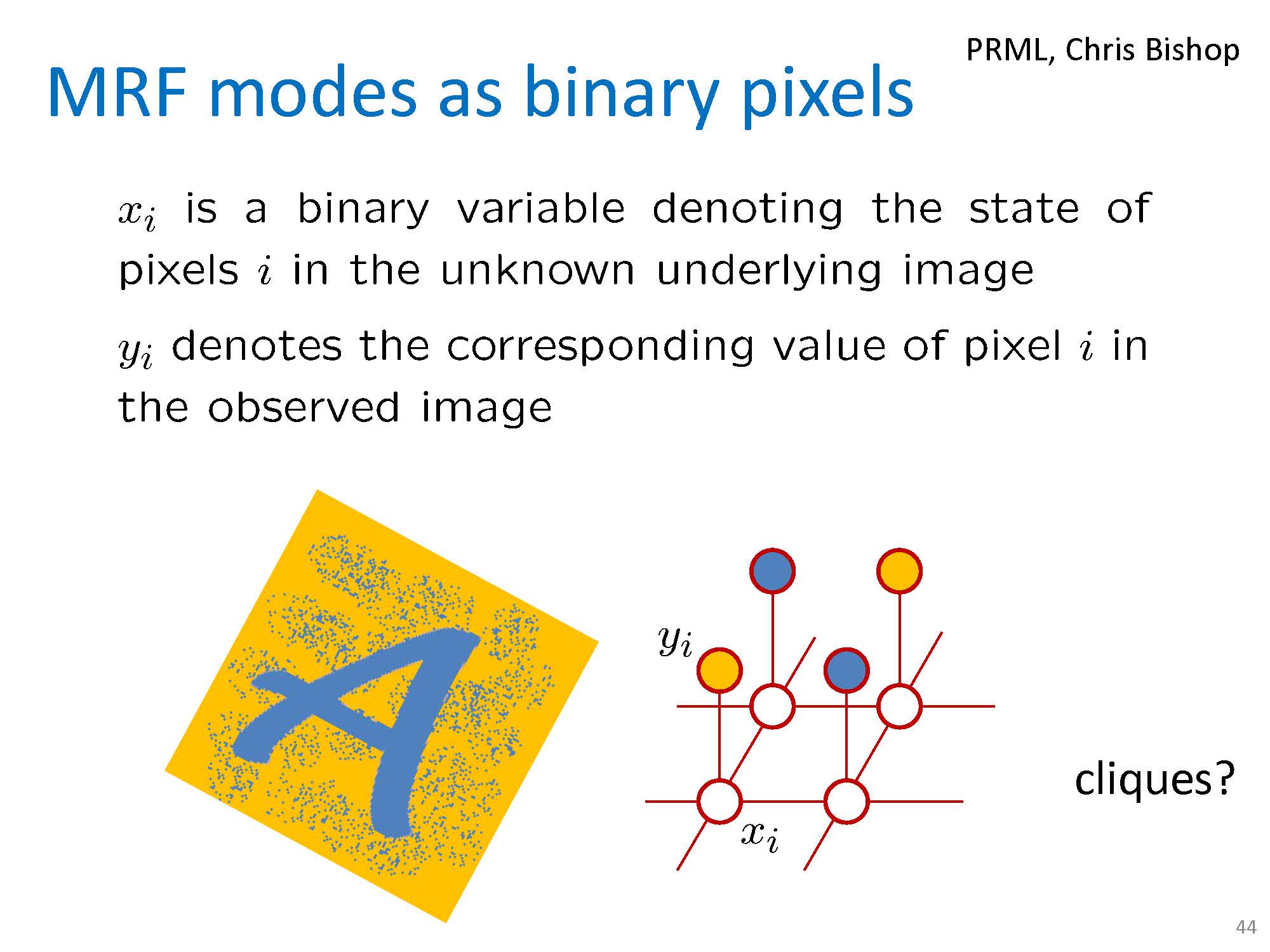 PRML, Chris Bishop

MRF modes as binary pixels

$x_i$ is a binary variable denoting the state of pixels $i$ in the unknown underlying image

$y_i$ denotes the corresponding value of pixel $i$ in the observed image

A

$y_i$

$x_i$

cliques?

44